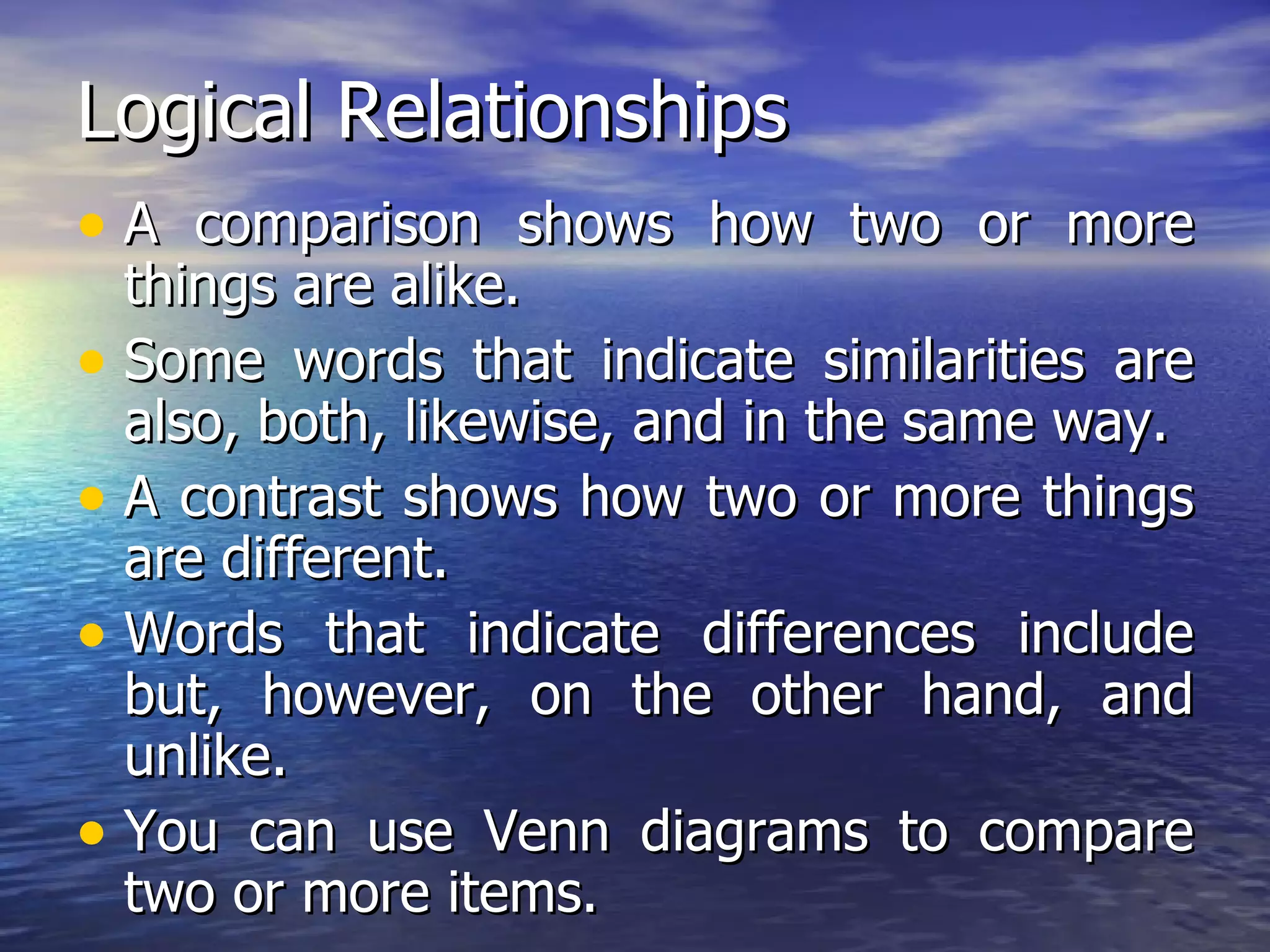 Logical Relationships

• A comparison shows how two or more things are alike.
• Some words that indicate similarities are also, both, likewise, and in the same way.
• A contrast shows how two or more things are different.
• Words that indicate differences include but, however, on the other hand, and unlike.
• You can use Venn diagrams to compare two or more items.